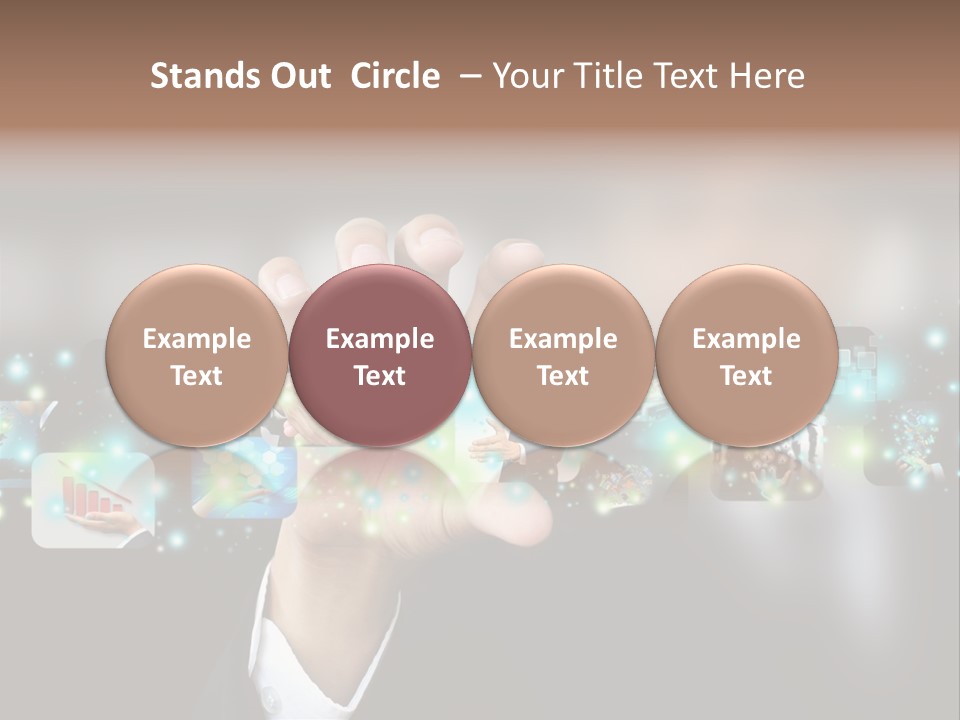 Stands Out Circle – Your Title Text Here

Example Text

Example Text

Example Text

Example Text